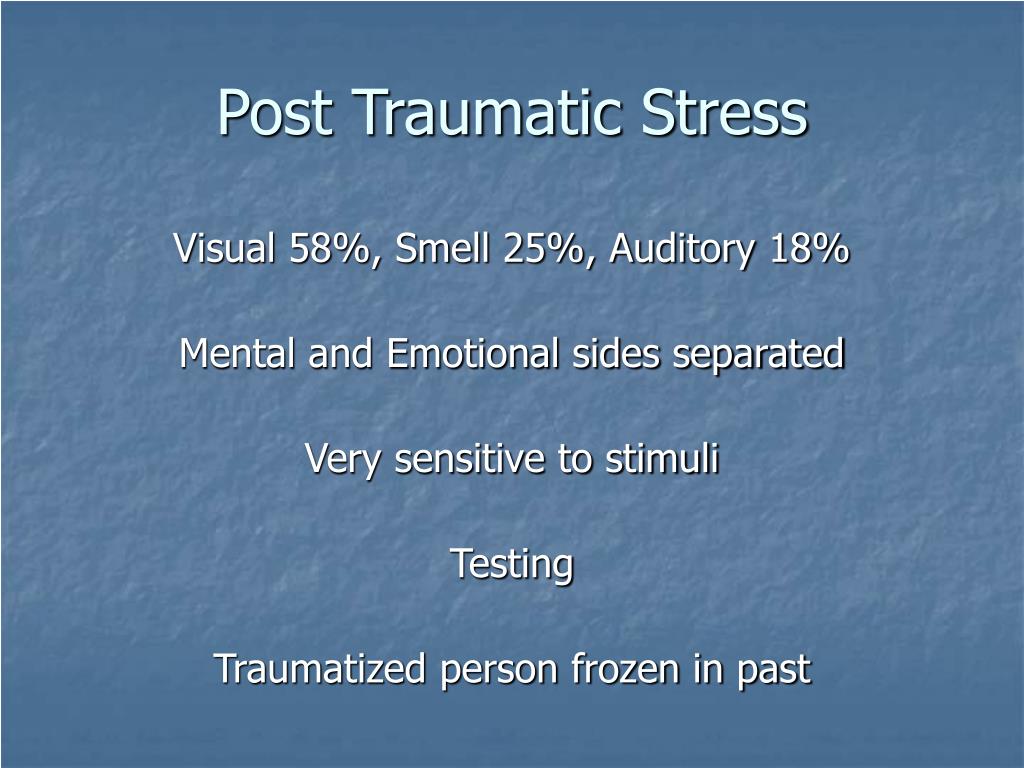 Post Traumatic Stress

Visual 58%, Smell 25%, Auditory 18%

Mental and Emotional sides separated

Very sensitive to stimuli

Testing

Traumatized person frozen in past